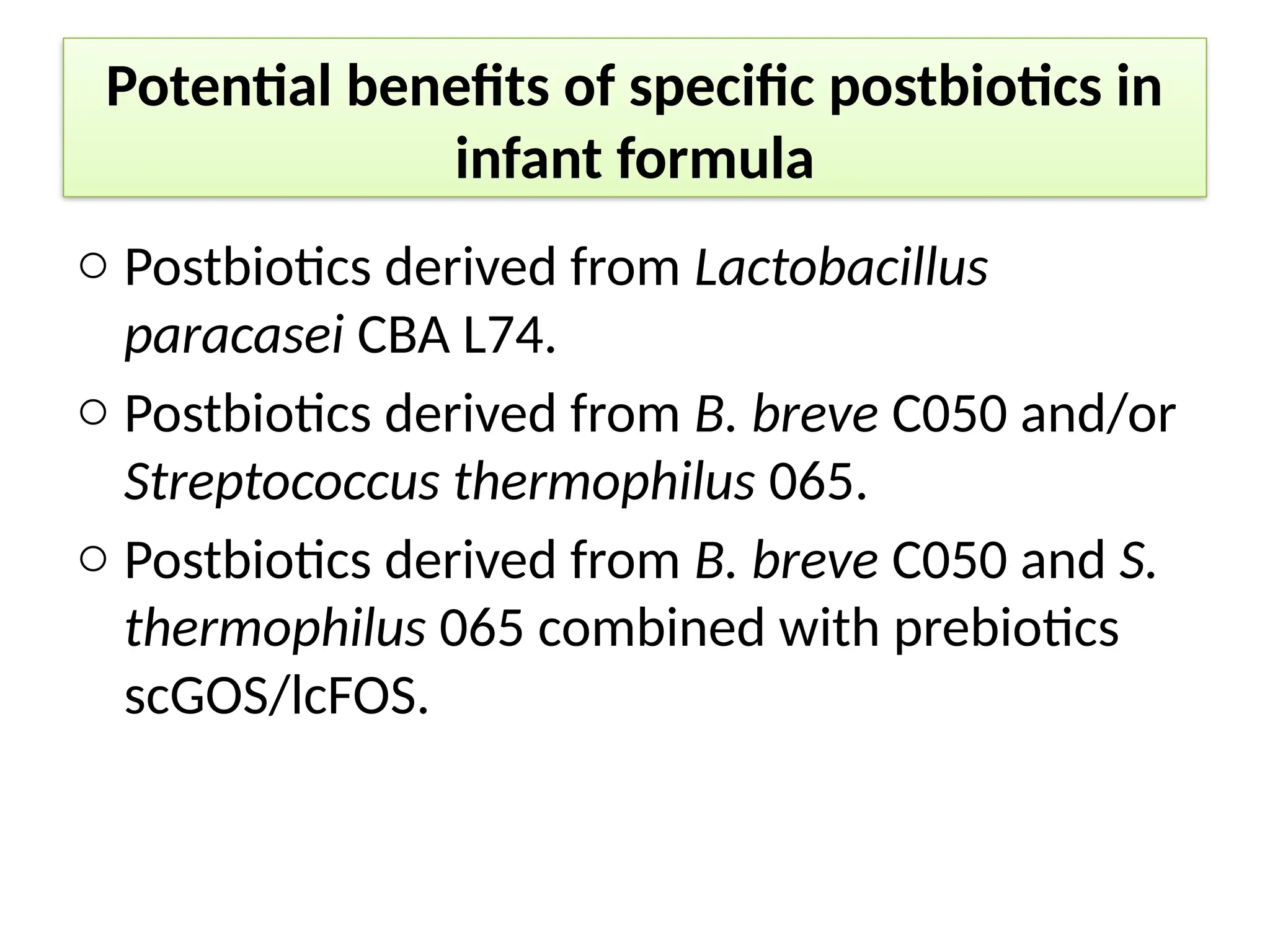 Potential benefits of specific postbiotics in infant formula

○ Postbiotics derived from Lactobacillus paracasei CBA L74.

○ Postbiotics derived from B. breve C050 and/or Streptococcus thermophilus 065.

○ Postbiotics derived from B. breve C050 and S. thermophilus 065 combined with prebiotics scGOS/lcFOS.